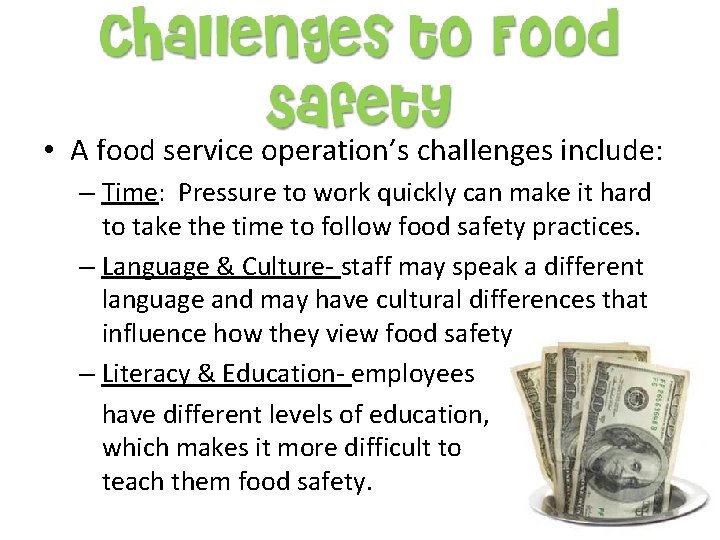 Challenges to Food Safety

• A food service operation's challenges include:

– Time: Pressure to work quickly can make it hard to take the time to follow food safety practices.

– Language & Culture- staff may speak a different language and may have cultural differences that influence how they view food safety

– Literacy & Education- employees have different levels of education, which makes it more difficult to teach them food safety.